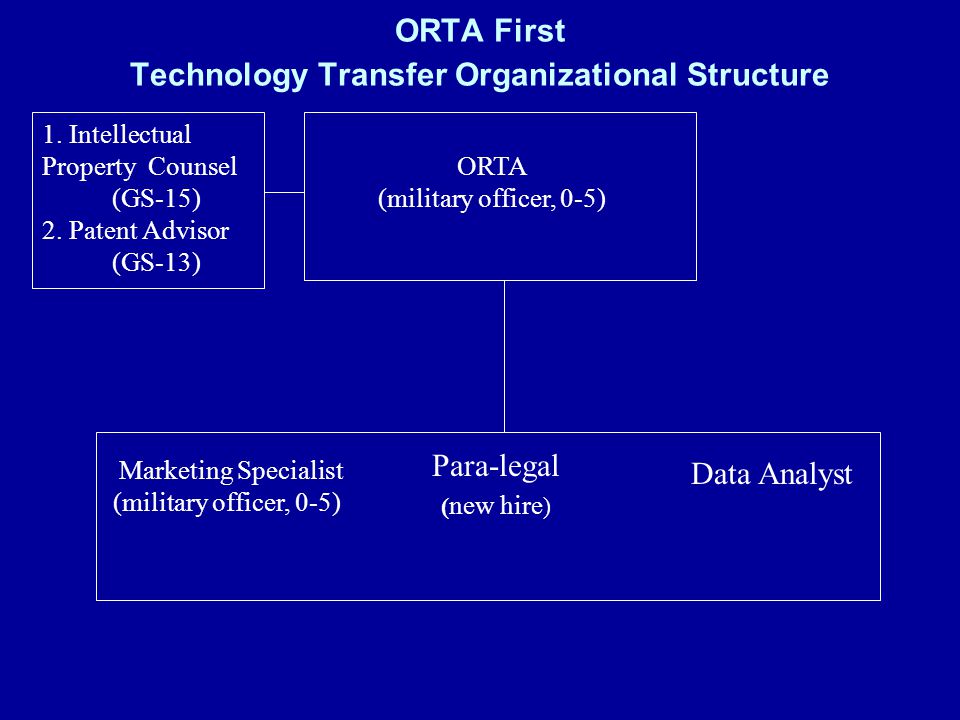 ORTA First
Technology Transfer Organizational Structure

1. Intellectual Property Counsel
(GS-15)
2. Patent Advisor
(GS-13)

ORTA
(military officer, 0-5)

Marketing Specialist
(military officer, 0-5)

Para-legal
(new hire)

Data Analyst